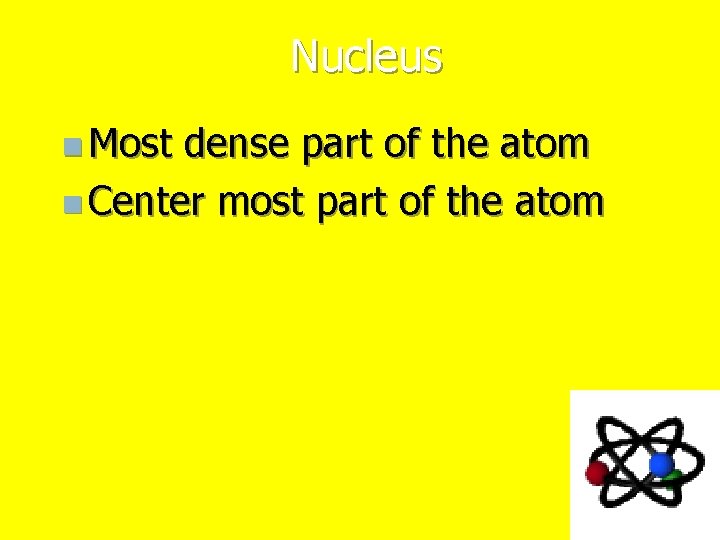 Nucleus

- Most dense part of the atom
- Center most part of the atom